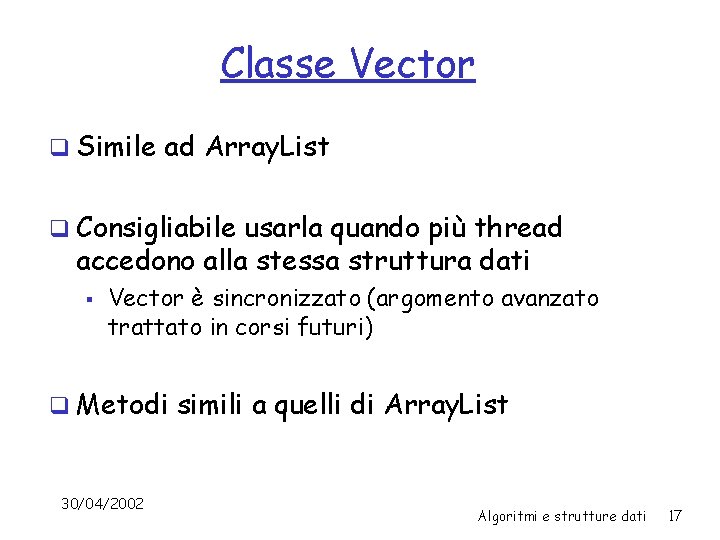 Classe Vector

❑ Simile ad ArrayList

❑ Consigliabile usarla quando più thread accedono alla stessa struttura dati

▪ Vector è sincronizzato (argomento avanzato trattato in corsi futuri)

❑ Metodi simili a quelli di ArrayList

30/04/2002

Algoritmi e strutture dati 17